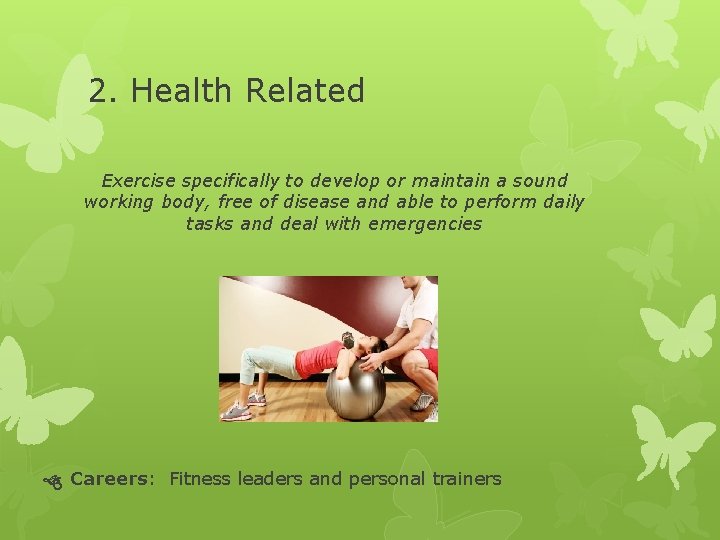 2. Health Related

Exercise specifically to develop or maintain a sound working body, free of disease and able to perform daily tasks and deal with emergencies

Careers: Fitness leaders and personal trainers